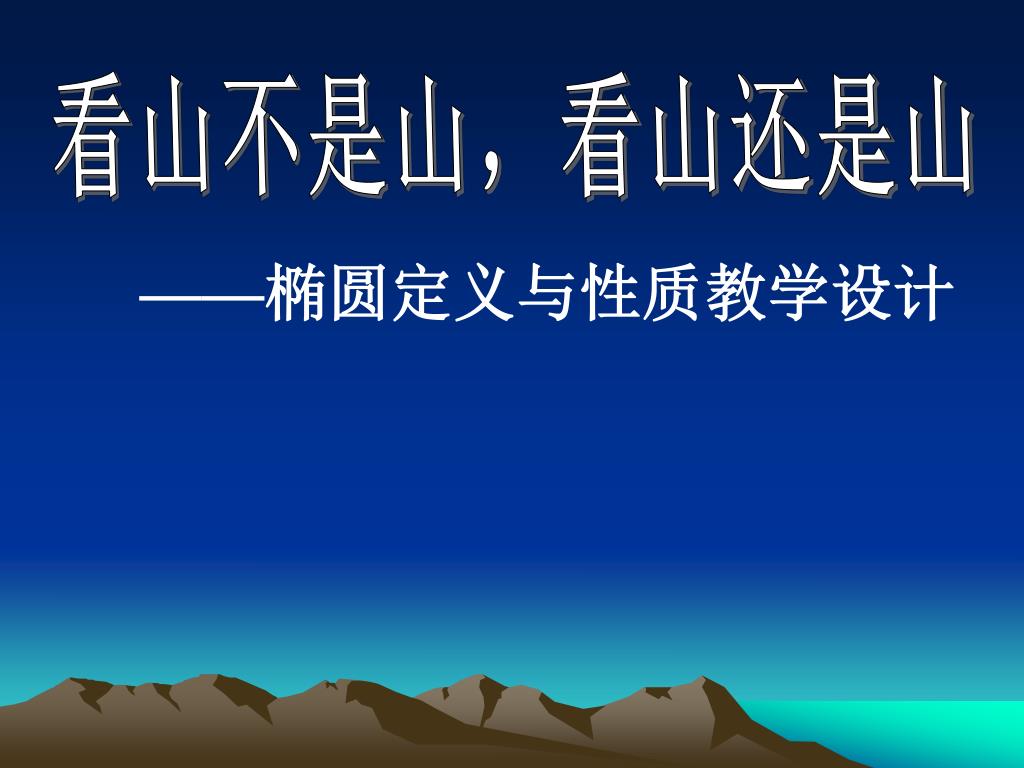 看山不是山，看山还是山

——椭圆定义与性质教学设计